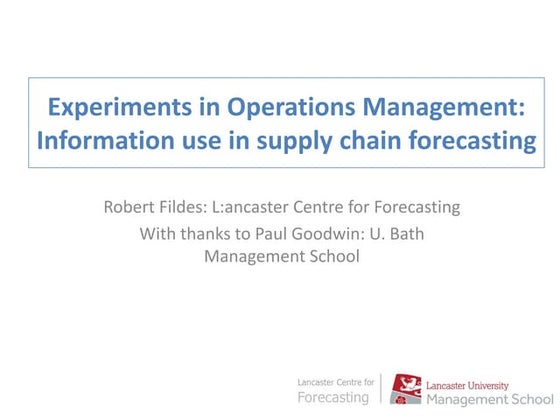 Experiments in Operations Management: Information use in supply chain forecasting

Robert Fildes: L:ancaster Centre for Forecasting

With thanks to Paul Goodwin: U. Bath Management School

Lancaster Centre for Forecasting

Lancaster University Management School